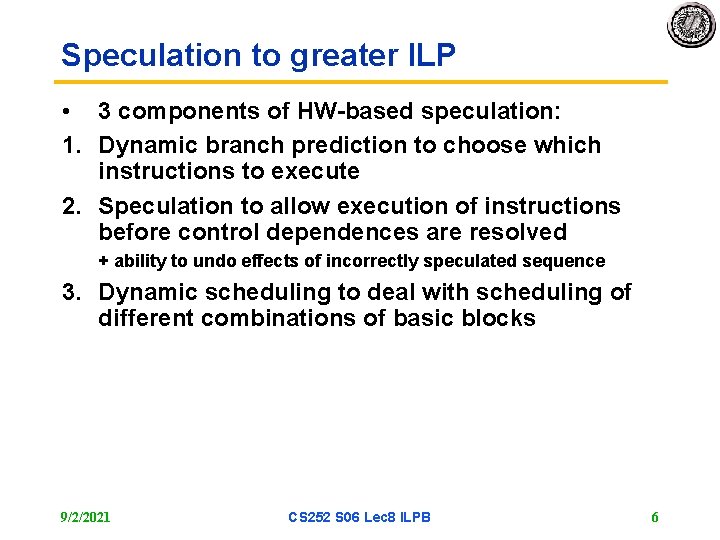 Speculation to greater ILP

• 3 components of HW-based speculation:

1. Dynamic branch prediction to choose which instructions to execute

2. Speculation to allow execution of instructions before control dependences are resolved
+ ability to undo effects of incorrectly speculated sequence

3. Dynamic scheduling to deal with scheduling of different combinations of basic blocks

9/2/2021 CS252 S06 Lec8 ILPB 6